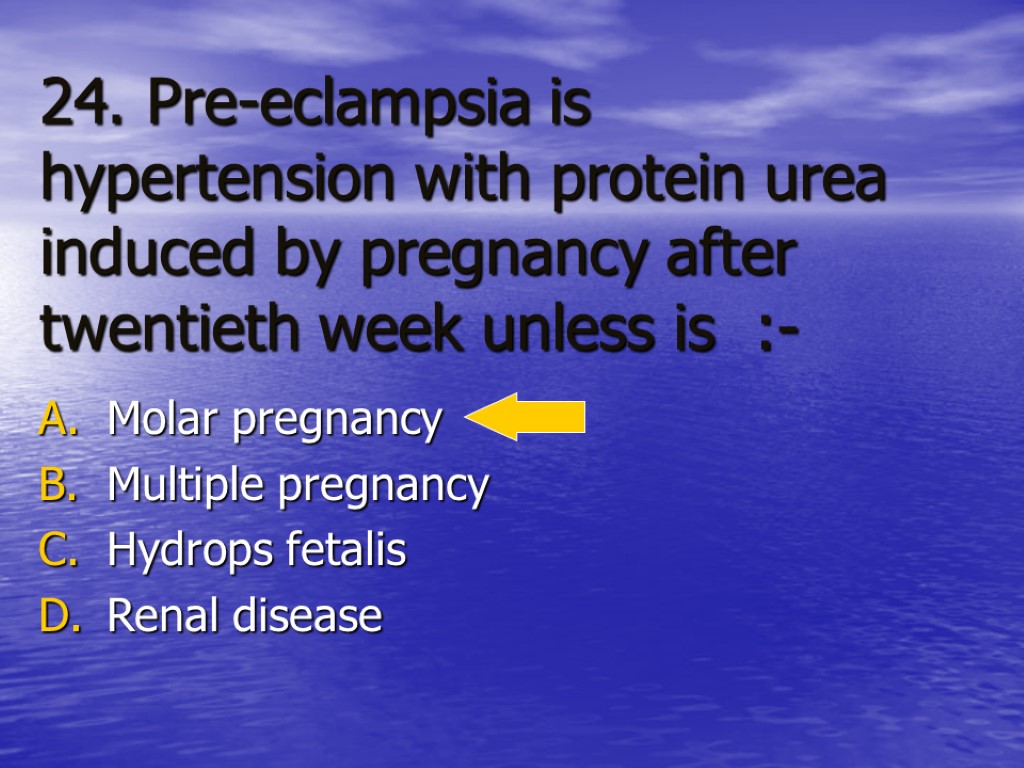 24. Pre-eclampsia is hypertension with protein urea induced by pregnancy after twentieth week unless is :-

A. Molar pregnancy
B. Multiple pregnancy
C. Hydrops fetalis
D. Renal disease